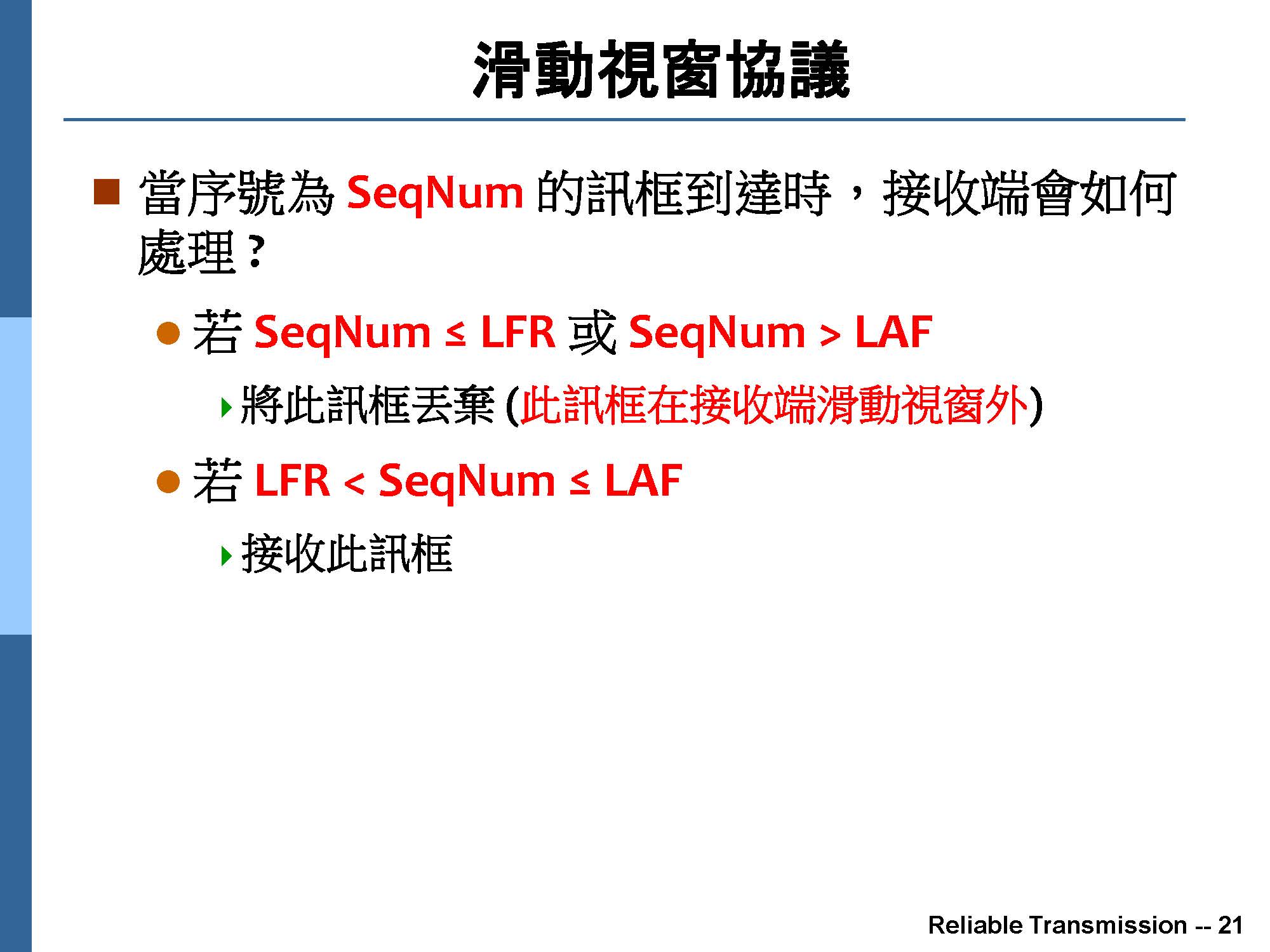 滑動視窗協議

當序號為 SeqNum 的訊框到達時，接收端會如何處理？

若 SeqNum ≤ LFR 或 SeqNum > LAF

將此訊框丟棄 (此訊框在接收端滑動視窗外)

若 LFR < SeqNum ≤ LAF

接收此訊框

Reliable Transmission -- 21